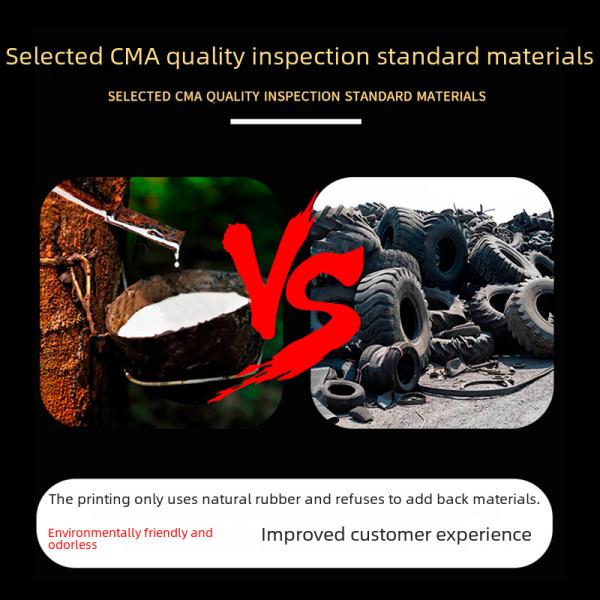 Selected CMA quality inspection standard materials

SELECTED CMA QUALITY INSPECTION STANDARD MATERIALS

VS

The printing only uses natural rubber and refuses to add back materials.

Environmentally friendly and odorless

Improved customer experience